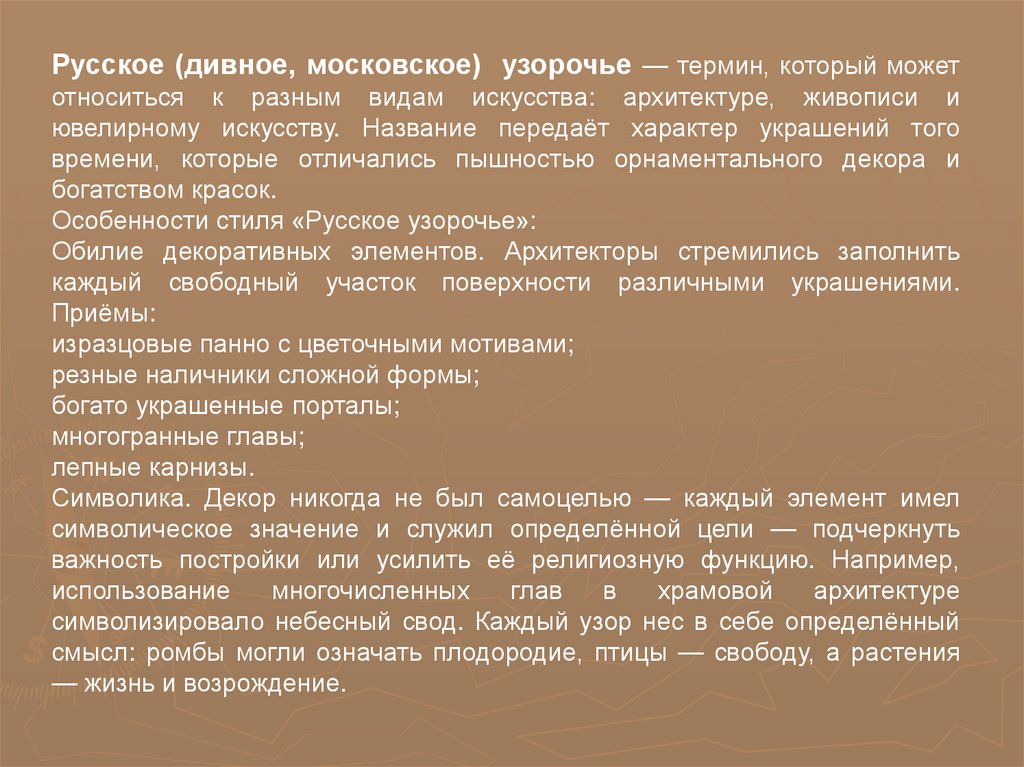 Русское (дивное, московское) узорочье — термин, который может относиться к разным видам искусства: архитектуре, живописи и ювелирному искусству. Название передаёт характер украшений того времени, которые отличались пышностью орнаментального декора и богатством красок.
Особенности стиля «Русское узорочье»:
Обилие декоративных элементов. Архитекторы стремились заполнить каждый свободный участок поверхности различными украшениями. Приёмы:
изразцовые панно с цветочными мотивами;
резные наличники сложной формы;
богато украшенные порталы;
многогранные главы;
лепные карнизы.
Символика. Декор никогда не был самоцелью — каждый элемент имел символическое значение и служил определённой цели — подчеркнуть важность постройки или усилить её религиозную функцию. Например, использование многочисленных глав в храмовой архитектуре символизировало небесный свод. Каждый узор нес в себе определённый смысл: ромбы могли означать плодородие, птицы — свободу, а растения — жизнь и возрождение.